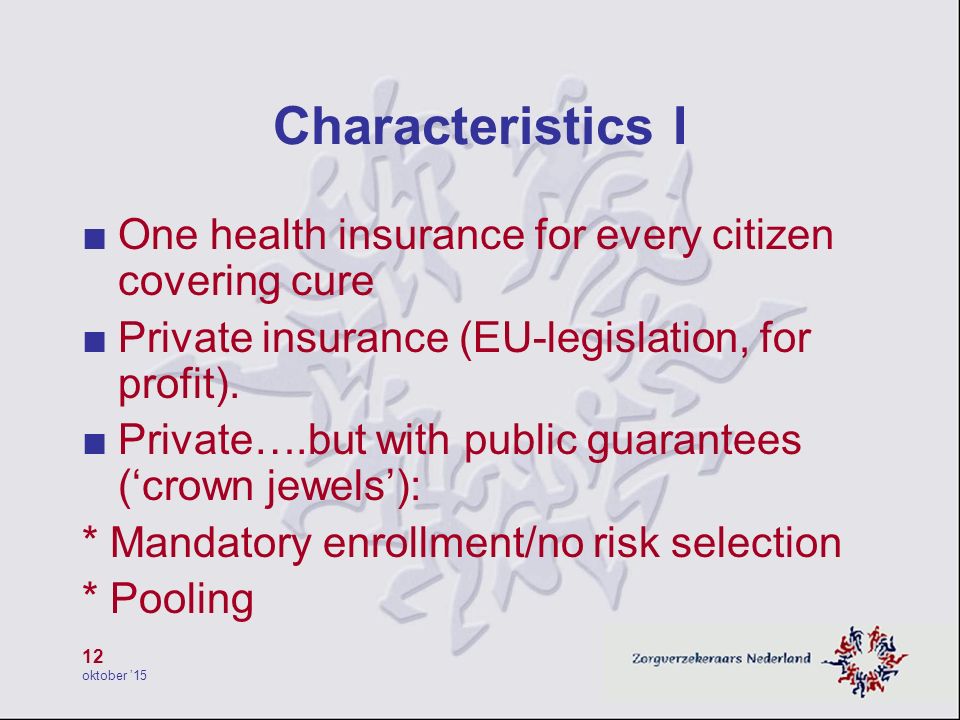 Characteristics I

■ One health insurance for every citizen covering cure

■ Private insurance (EU-legislation, for profit).

■ Private….but with public guarantees (‘crown jewels’):

* Mandatory enrollment/no risk selection

* Pooling

12
oktober '15

Zorgverzekeraars Nederland